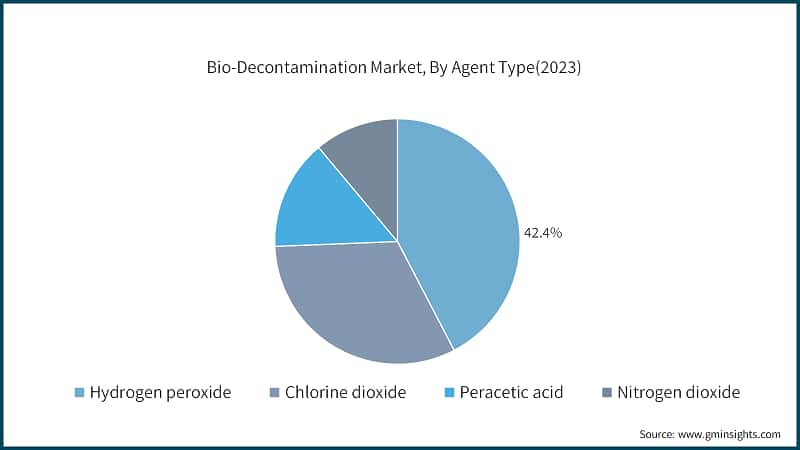 Bio-Decontamination Market, By Agent Type(2023)

42.4%

Hydrogen peroxide Chlorine dioxide Peracetic acid Nitrogen dioxide

Source: www.gminsights.com